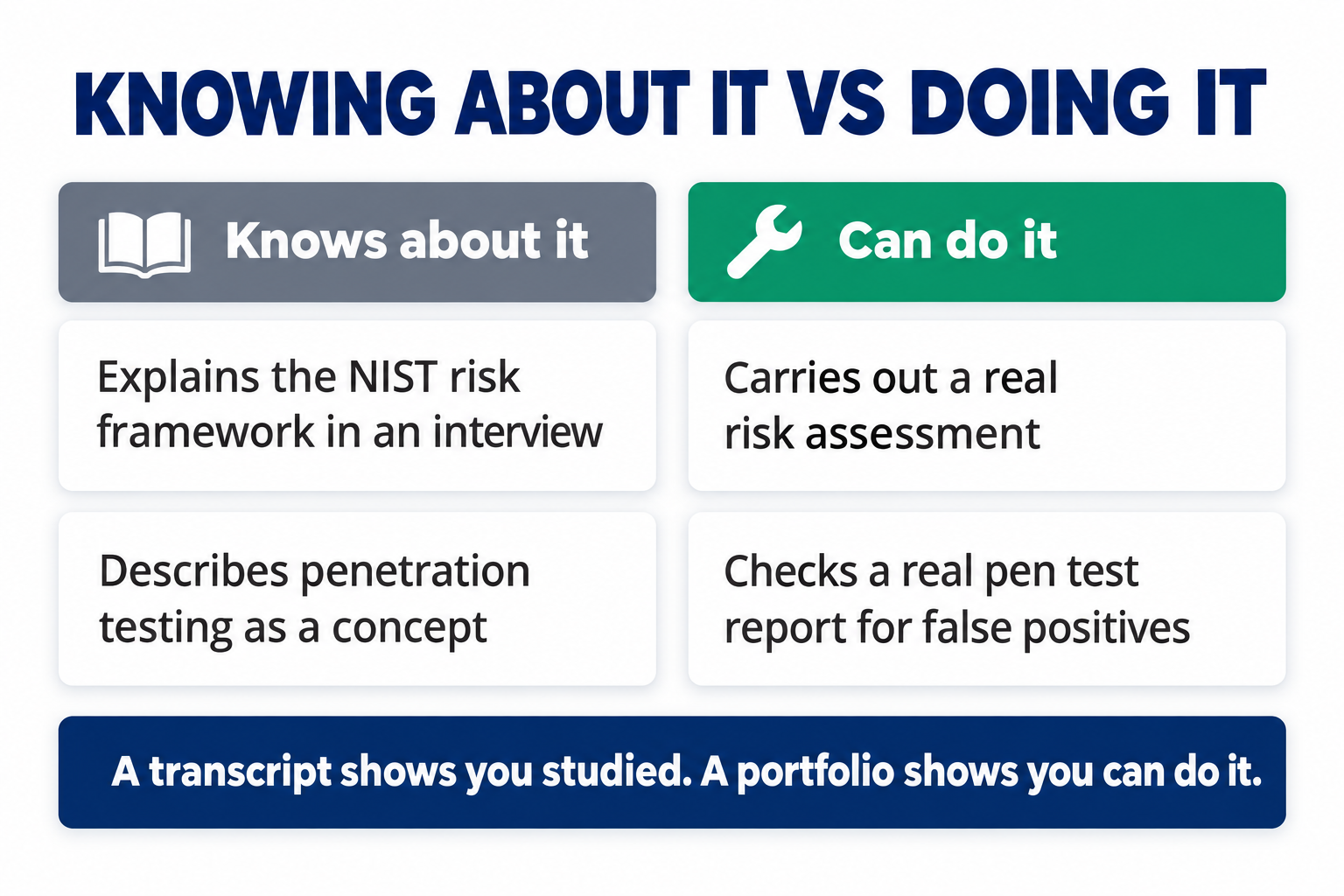 KNOWING ABOUT IT VS DOING IT

| Knows about it | Can do it |
|---|---|
| Explains the NIST risk framework in an interview | Carries out a real risk assessment |
| Describes penetration testing as a concept | Checks a real pen test report for false positives |

A transcript shows you studied. A portfolio shows you can do it.